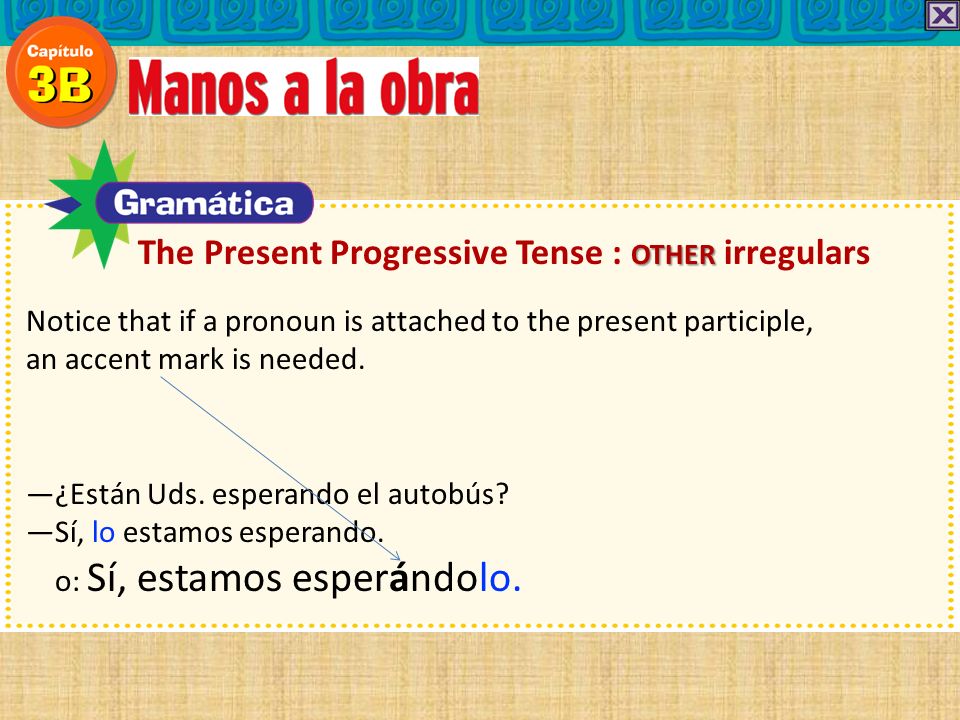 Capítulo 3B Manos a la obra

Gramática

The Present Progressive Tense : OTHER irregulars

Notice that if a pronoun is attached to the present participle, an accent mark is needed.

—¿Están Uds. esperando el autobús?
—Sí, lo estamos esperando.
o: Sí, estamos esperándolo.